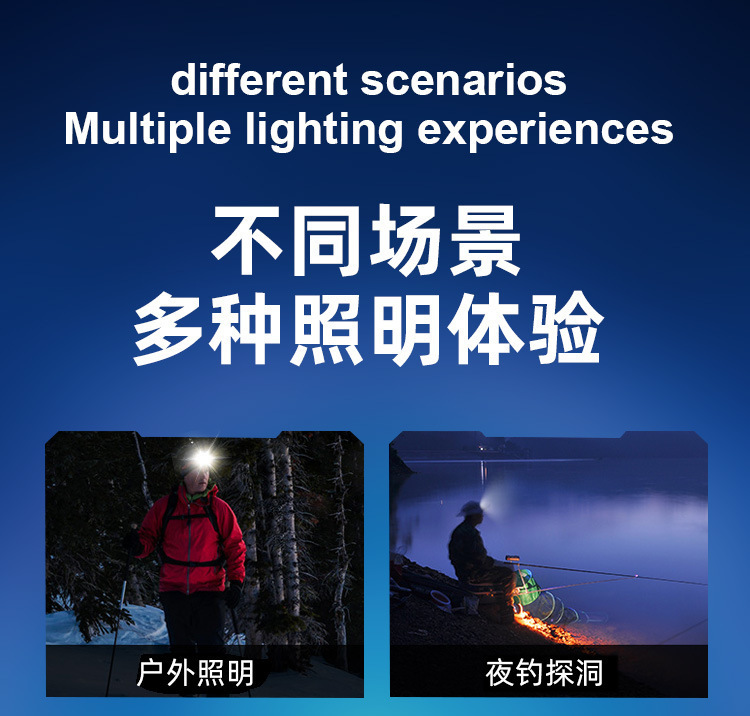 different scenarios
Multiple lighting experiences

不同场景
多种照明体验

户外照明

夜钓探洞